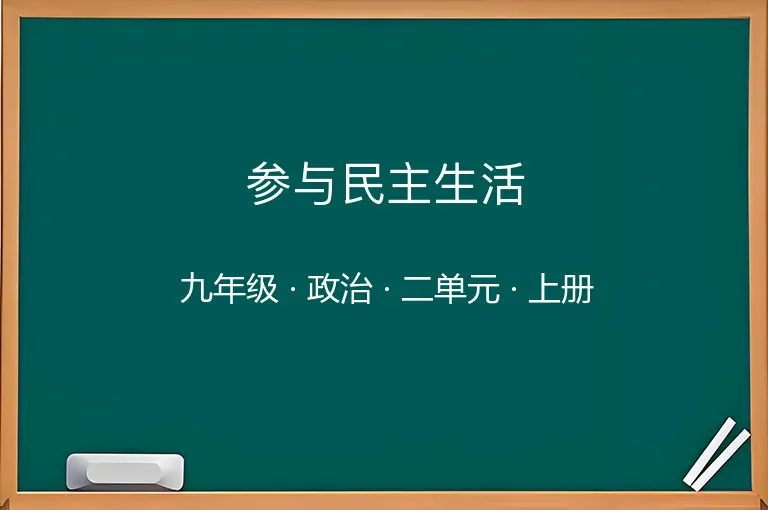 参与民主生活

九年级 · 政治 · 二单元 · 上册